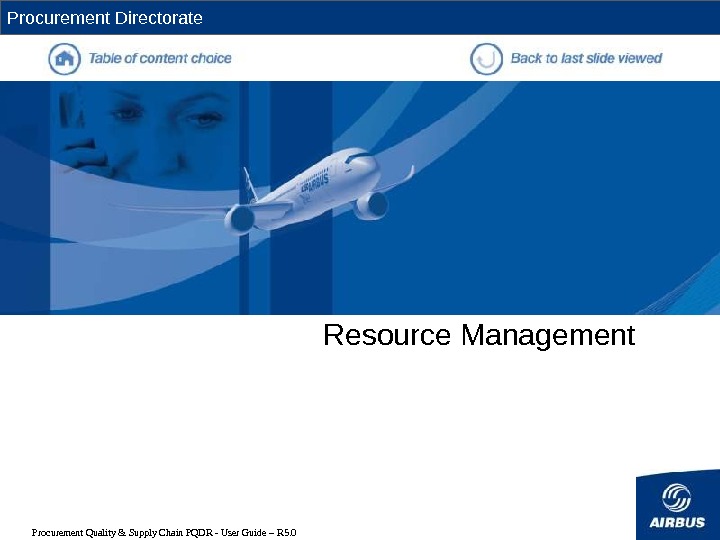 Procurement Directorate

Table of content choice

Back to last slide viewed

AIRBUS

Resource Management

Procurement Quality & Supply Chain PQDR - User Guide – R5.0

AIRBUS